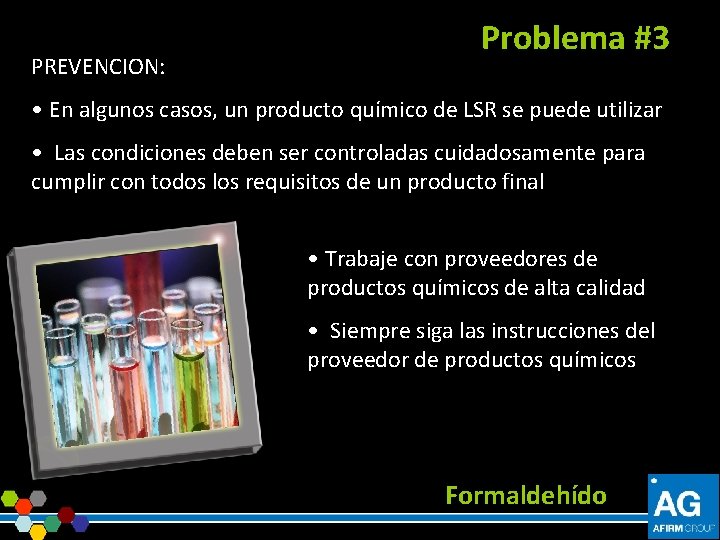 Problema #3

PREVENCION:

• En algunos casos, un producto químico de LSR se puede utilizar

• Las condiciones deben ser controladas cuidadosamente para cumplir con todos los requisitos de un producto final

• Trabaje con proveedores de productos químicos de alta calidad

• Siempre siga las instrucciones del proveedor de productos químicos

Formaldehído

AG
AFIRM GROUP